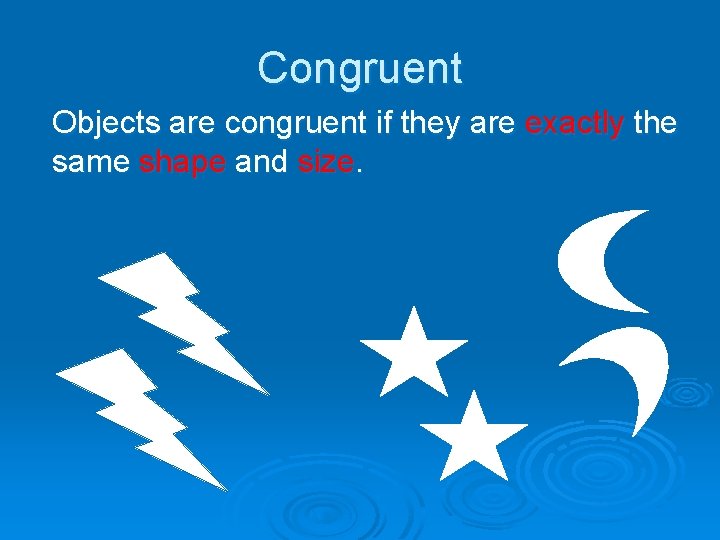 Congruent

Objects are congruent if they are exactly the same shape and size.